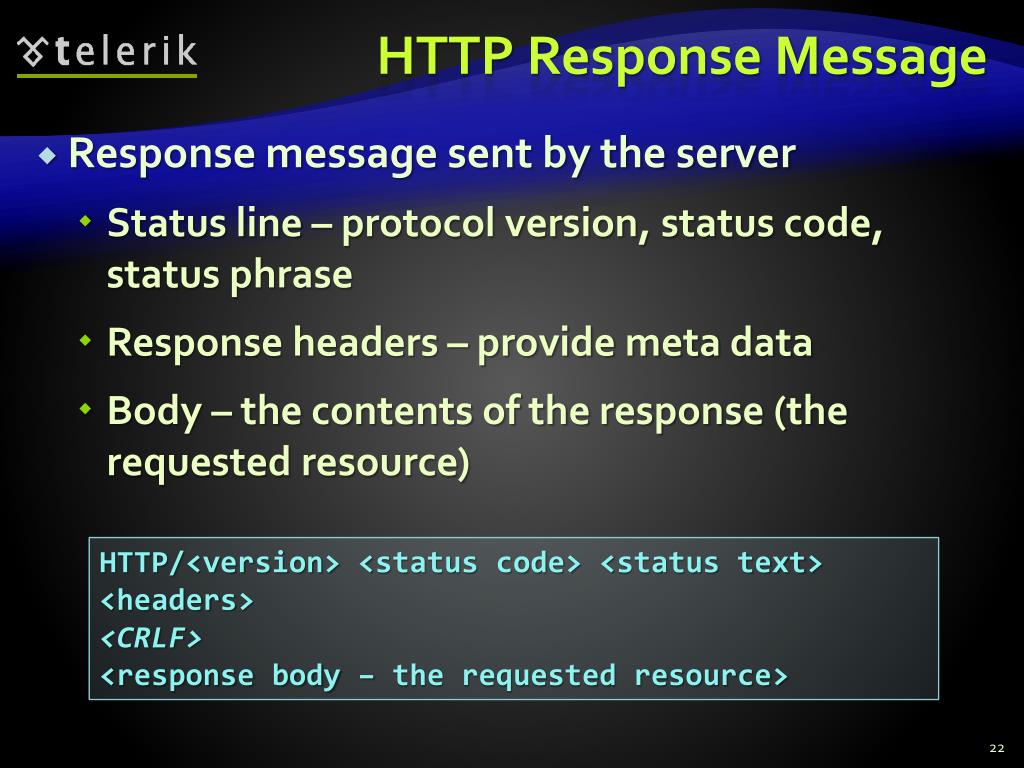 telerik

HTTP Response Message

Response message sent by the server

Status line – protocol version, status code, status phrase

Response headers – provide meta data

Body – the contents of the response (the requested resource)

HTTP/<version> <status code> <status text>
<headers>
<CRLF>
<response body – the requested resource>

22